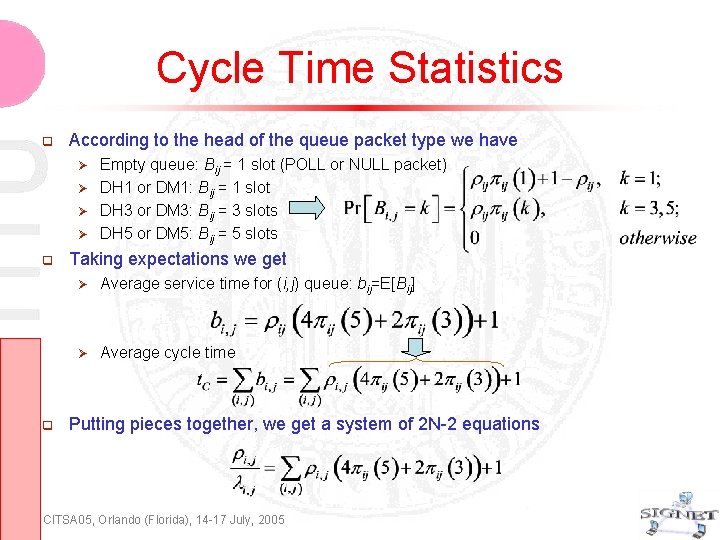 Cycle Time Statistics

According to the head of the queue packet type we have

Empty queue: $B_{ij}$ = 1 slot (POLL or NULL packet)

DH1 or DM1: $B_{ij}$ = 1 slot

DH3 or DM3: $B_{ij}$ = 3 slots

DH5 or DM5: $B_{ij}$ = 5 slots

$\Pr\left[B_{i,j}=k\right]=\begin{cases}\rho_{ij}\pi_{ij}(1)+1-\rho_{ij}, & k=1;\\ \rho_{ij}\pi_{ij}(k), & k=3,5;\\ 0 & otherwise\end{cases}$

Taking expectations we get

Average service time for (i,j) queue: $b_{ij}$=E[$B_{ij}$]

$b_{i,j}=\rho_{ij}\left(4\pi_{ij}(5)+2\pi_{ij}(3)\right)+1$

Average cycle time

$t_C=\sum_{(i,j)}b_{i,j}=\sum_{(i,j)}\rho_{i,j}\left(4\pi_{ij}(5)+2\pi_{ij}(3)\right)+1$

Putting pieces together, we get a system of 2N-2 equations

$\frac{\rho_{i,j}}{\lambda_{i,j}}=\sum_{(i,j)}\rho_{i,j}\left(4\pi_{ij}(5)+2\pi_{ij}(3)\right)+1$

CITSA05, Orlando (Florida), 14-17 July, 2005

SIGNET